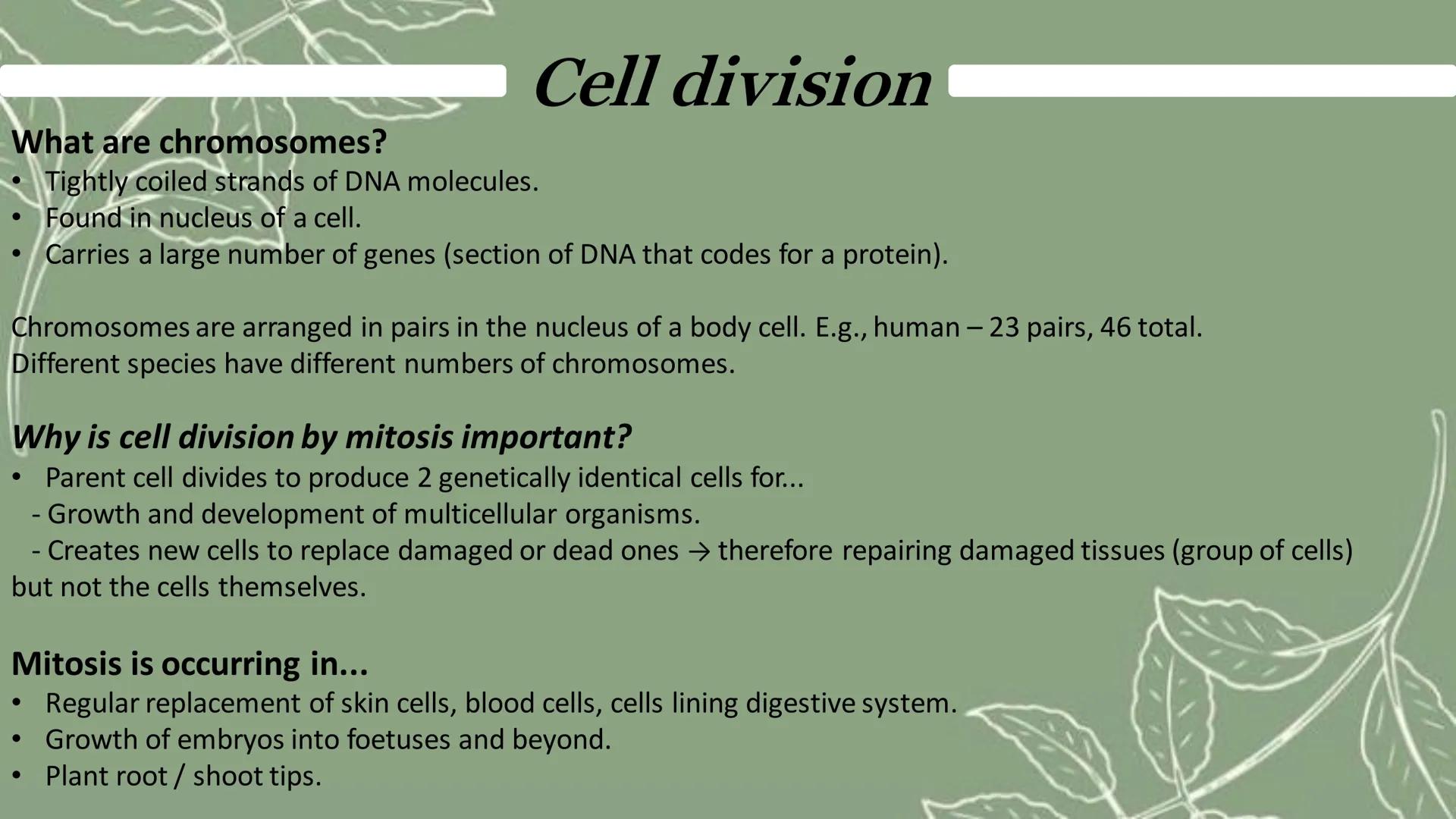 Cell division

What are chromosomes?
• Tightly coiled strands of DNA molecules.
• Found in nucleus of a cell.
• Carries a large number of genes (section of DNA that codes for a protein).

Chromosomes are arranged in pairs in the nucleus of a body cell. E.g., human – 23 pairs, 46 total.
Different species have different numbers of chromosomes.

Why is cell division by mitosis important?
• Parent cell divides to produce 2 genetically identical cells for...
- Growth and development of multicellular organisms.
- Creates new cells to replace damaged or dead ones → therefore repairing damaged tissues (group of cells) but not the cells themselves.

Mitosis is occurring in...
• Regular replacement of skin cells, blood cells, cells lining digestive system.
• Growth of embryos into foetuses and beyond.
• Plant root / shoot tips.